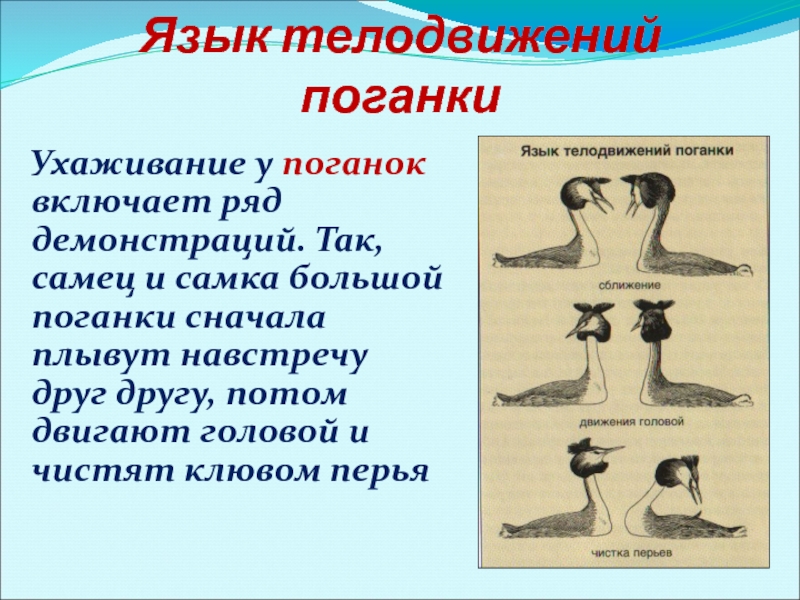 Язык телодвижений поганки

Ухаживание у поганок включает ряд демонстраций. Так, самец и самка большой поганки сначала плывут навстречу друг другу, потом двигают головой и чистят клювом перья

Язык телодвижений поганки

сближение

движения головой

чистка перьев